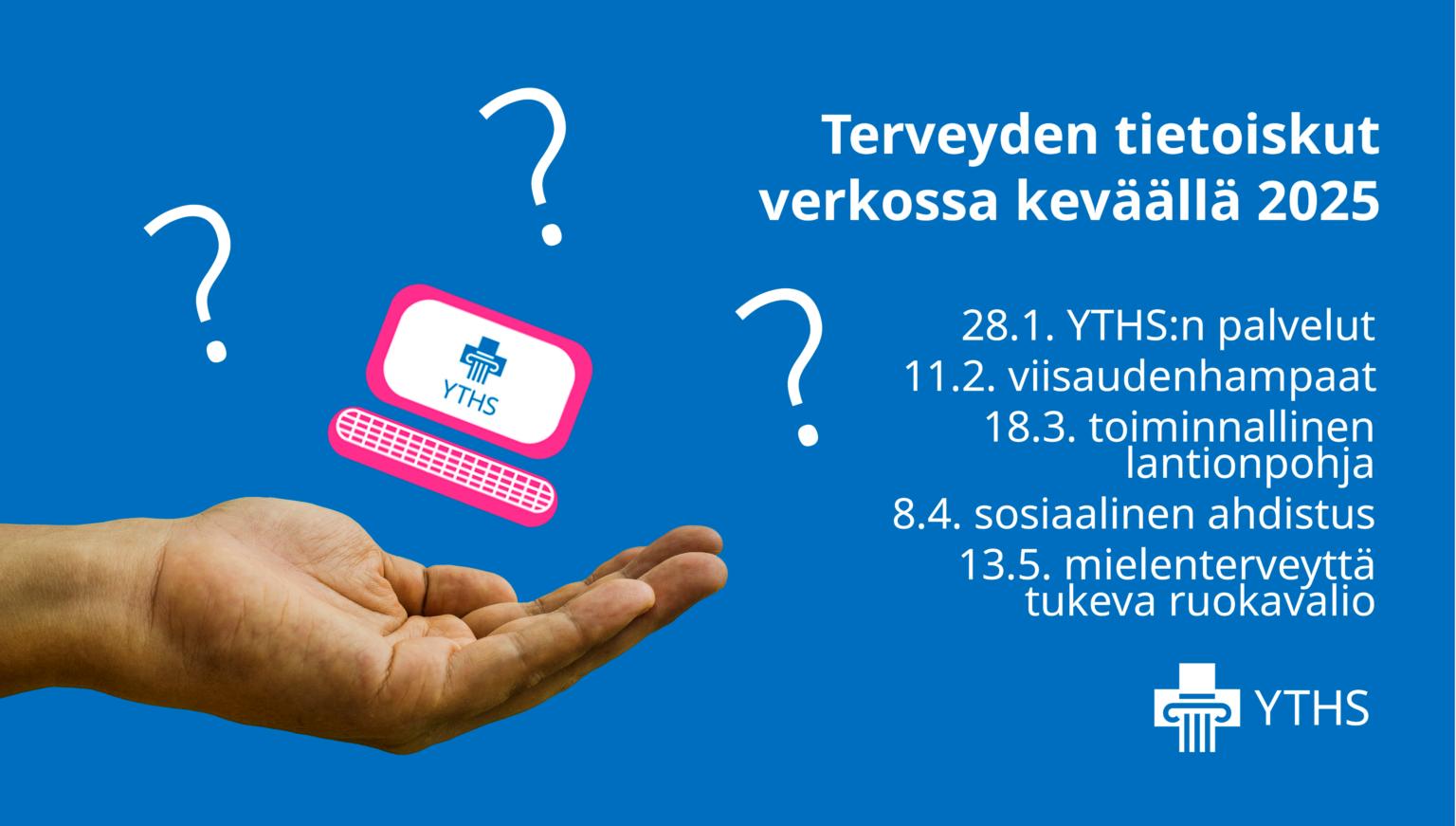 ?
?
?
YTHS

Terveyden tietoiskut verkossa keväällä 2025

28.1. YTHS:n palvelut
11.2. viisaudenhampaat
18.3. toiminnallinen lantionpohja
8.4. sosiaalinen ahdistus
13.5. mielenterveyttä tukeva ruokavalio

YTHS